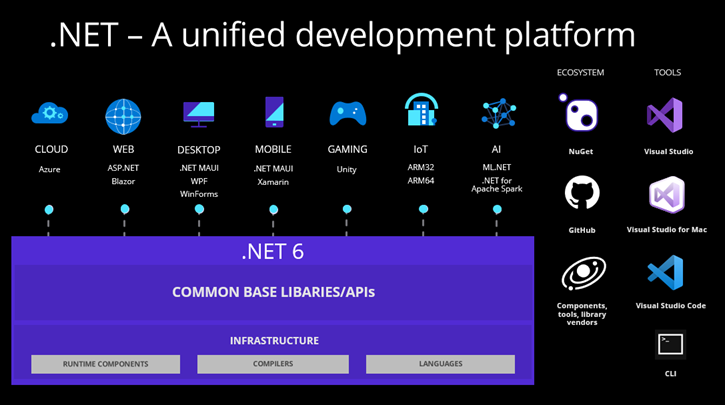 .NET – A unified development platform

CLOUD
Azure

WEB
ASP.NET
Blazor

DESKTOP
.NET MAUI
WPF
WinForms

MOBILE
.NET MAUI
Xamarin

GAMING
Unity

IoT
ARM32
ARM64

AI
ML.NET
.NET for Apache Spark

.NET 6

COMMON BASE LIBARIES/APIs

INFRASTRUCTURE

RUNTIME COMPONENTS

COMPILERS

LANGUAGES

ECOSYSTEM

NuGet

GitHub

Components, tools, library vendors

TOOLS

Visual Studio

Visual Studio for Mac

Visual Studio Code

CLI